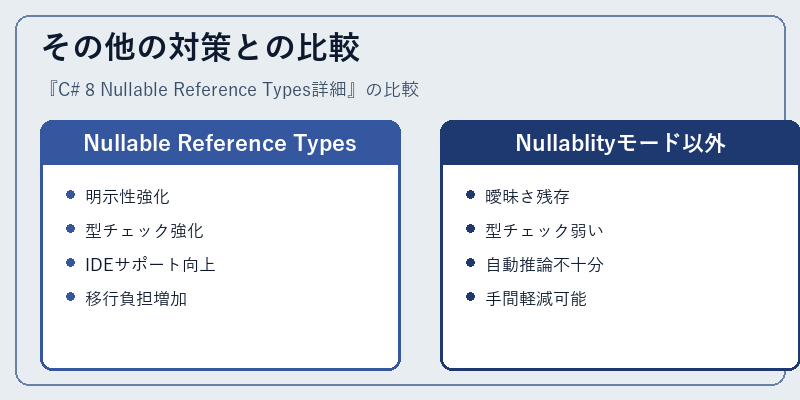 その他の対策との比較

『C# 8 Nullable Reference Types詳細』の比較

Nullable Reference Types

- 明示性強化
- 型チェック強化
- IDEサポート向上
- 移行負担増加

Nullablityモード以外

- 曖昧さ残存
- 型チェック弱い
- 自動推論不十分
- 手間軽減可能